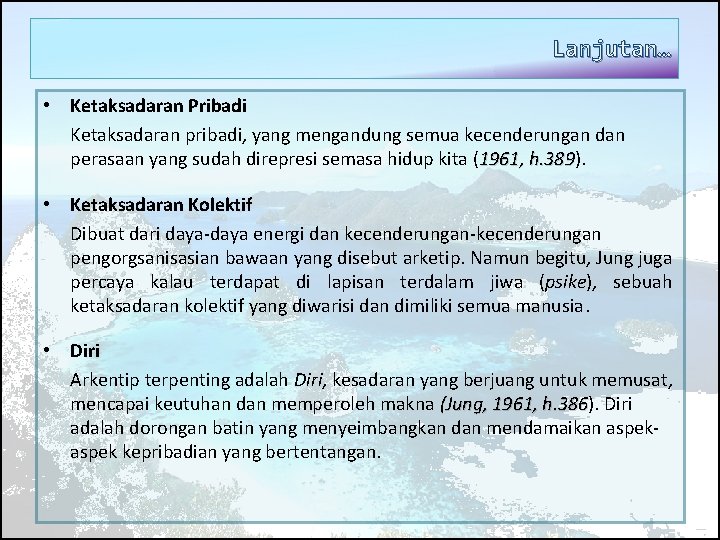 Lanjutan…

• Ketaksadaran Pribadi

Ketaksadaran pribadi, yang mengandung semua kecenderungan dan perasaan yang sudah direpresi semasa hidup kita (1961, h.389).

• Ketaksadaran Kolektif

Dibuat dari daya-daya energi dan kecenderungan-kecenderungan pengorgsanisasian bawaan yang disebut arketip. Namun begitu, Jung juga percaya kalau terdapat di lapisan terdalam jiwa (psike), sebuah ketaksadaran kolektif yang diwarisi dan dimiliki semua manusia.

• Diri

Arkentip terpenting adalah Diri, kesadaran yang berjuang untuk memusat, mencapai keutuhan dan memperoleh makna (Jung, 1961, h.386). Diri adalah dorongan batin yang menyeimbangkan dan mendamaikan aspek-aspek kepribadian yang bertentangan.